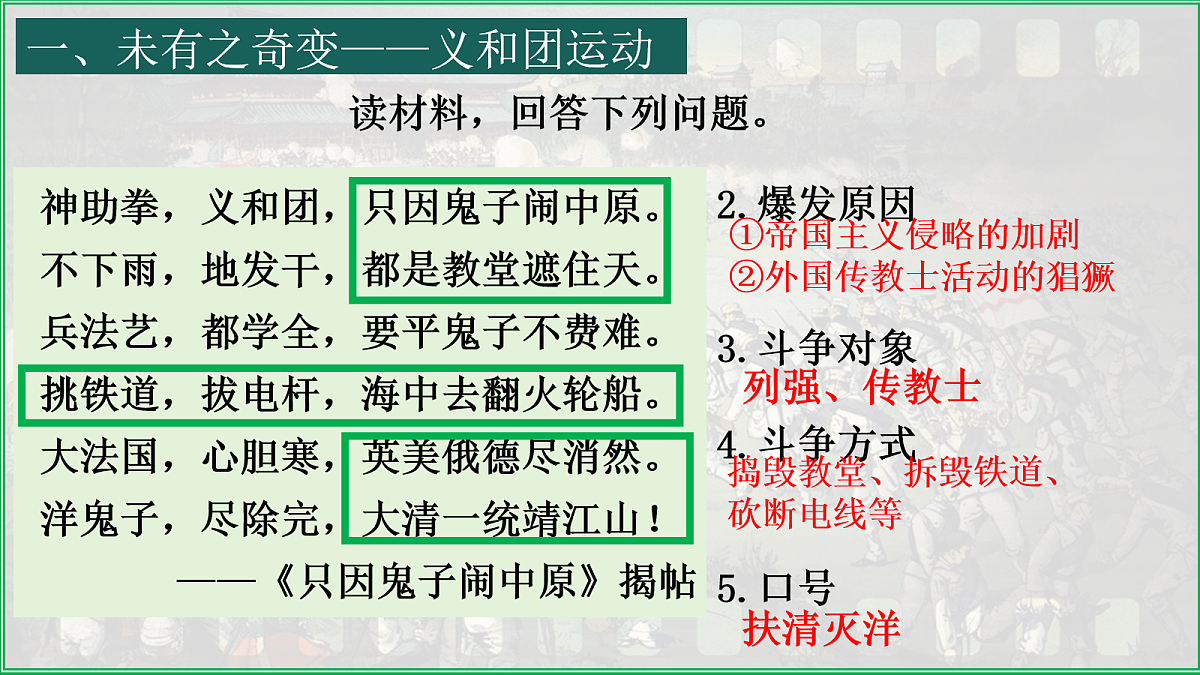 一、未有之奇变——义和团运动

读材料，回答下列问题。

神助拳，义和团，只因鬼子闹中原。
不下雨，地发干，都是教堂遮住天。
兵法艺，都学全，要平鬼子不费难。
挑铁道，拔电杆，海中去翻火轮船。
大法国，心胆寒，英美俄德尽消然。
洋鬼子，尽除完，大清一统靖江山！
——《只因鬼子闹中原》揭帖

2. 爆发原因
①帝国主义侵略的加剧
②外国传教士活动的猖獗

3. 斗争对象
列强、传教士

4. 斗争方式
捣毁教堂、拆毁铁道、砍断电线等

5. 口号
扶清灭洋